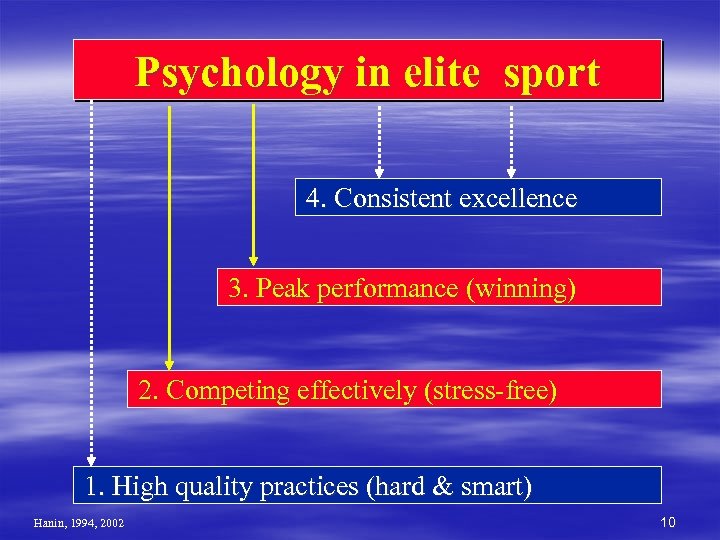 Psychology in elite sport

4. Consistent excellence

3. Peak performance (winning)

2. Competing effectively (stress-free)

1. High quality practices (hard & smart)

Hanin, 1994, 2002

10